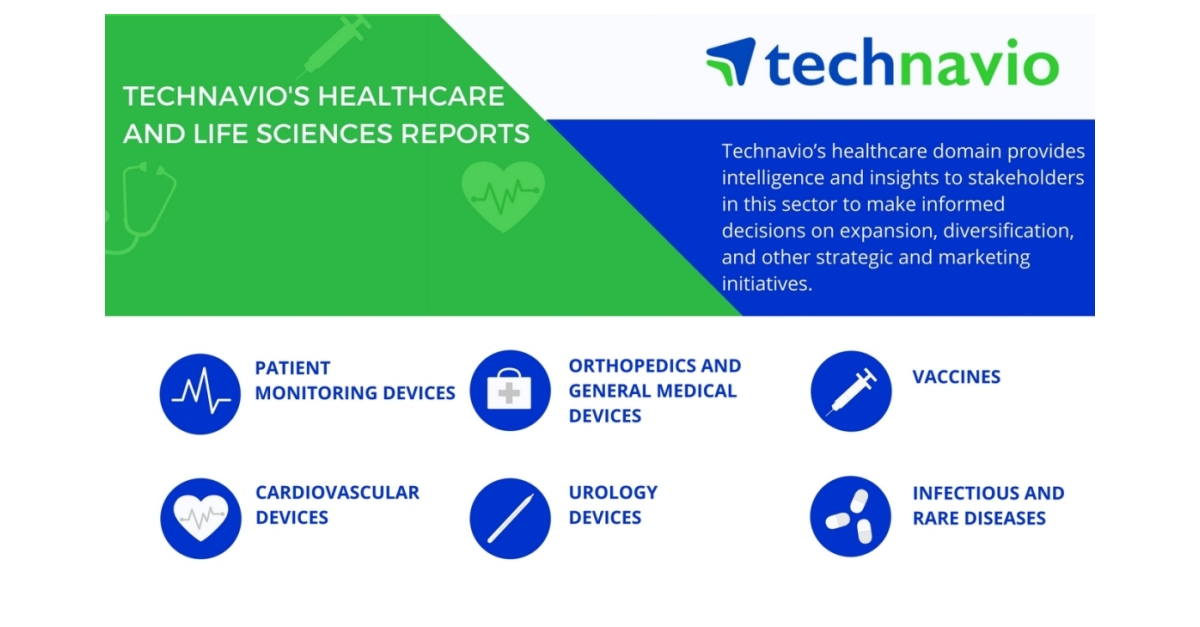 TECHNAVIO'S HEALTHCARE AND LIFE SCIENCES REPORTS

technavio

Technavio's healthcare domain provides intelligence and insights to stakeholders in this sector to make informed decisions on expansion, diversification, and other strategic and marketing initiatives.

PATIENT MONITORING DEVICES

ORTHOPEDICS AND GENERAL MEDICAL DEVICES

VACCINES

CARDIOVASCULAR DEVICES

UROLOGY DEVICES

INFECTIOUS AND RARE DISEASES